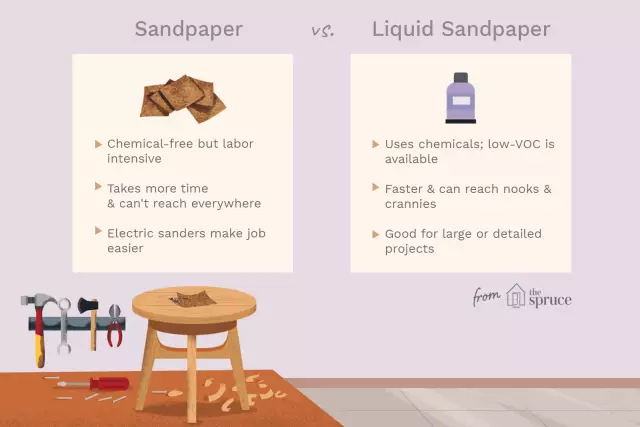 Sandpaper vs. Liquid Sandpaper

Chemical-free but labor intensive

Takes more time & can't reach everywhere

Electric sanders make job easier

Uses chemicals; low-VOC is available

Faster & can reach nooks & crannies

Good for large or detailed projects

from the spruce